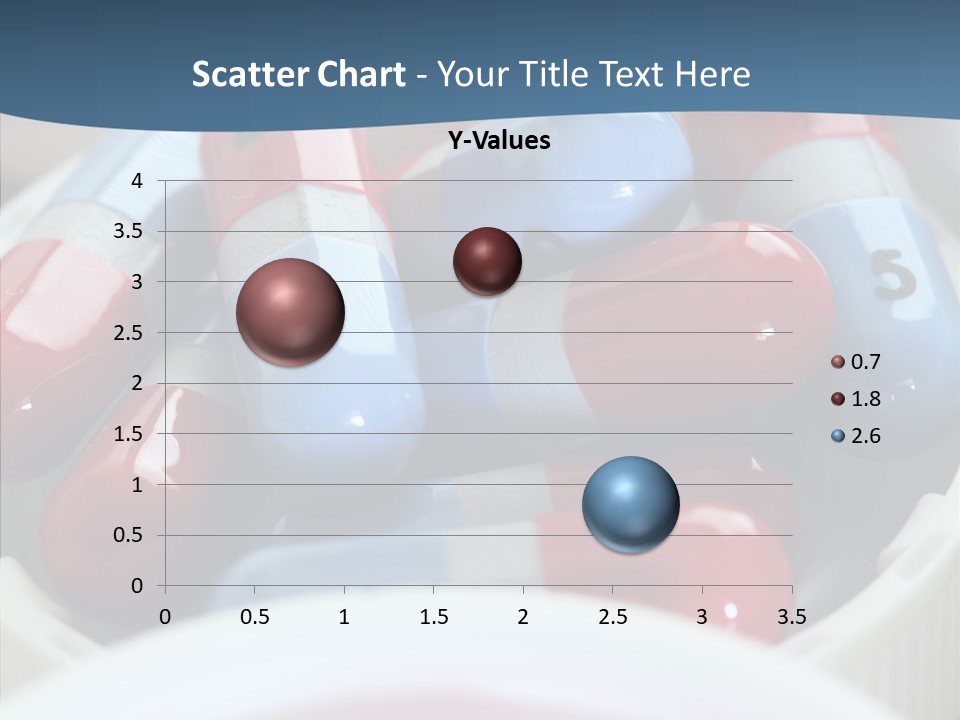 Scatter Chart - Your Title Text Here

Y-Values

4
3.5
3
2.5
2
1.5
1
0.5
0

0 0.5 1 1.5 2 2.5 3 3.5

0.7
1.8
2.6

5